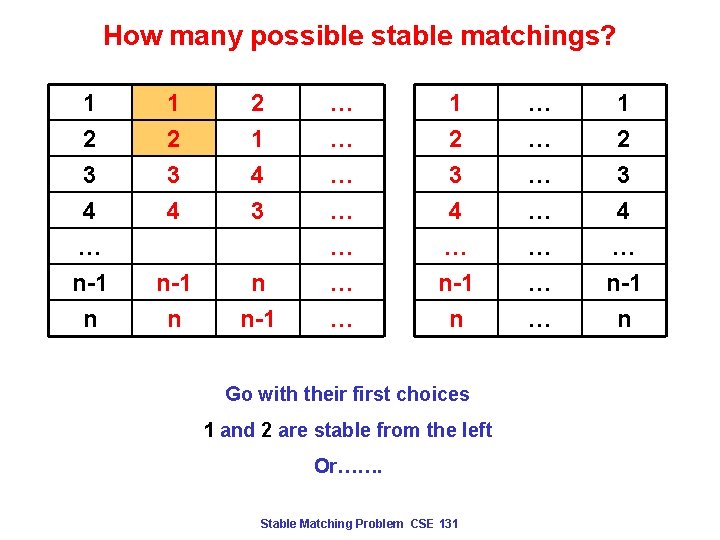 How many possible stable matchings?

| 1 | 1 | 2 | … |
|---|---|---|---|
| 2 | 2 | 1 | … |
| 3 | 3 | 4 | … |
| 4 | 4 | 3 | … |
| … | | | … |
| n-1 | n-1 | n | … |
| n | n | n-1 | … |

| 1 | … | 1 |
|---|---|---|
| 2 | … | 2 |
| 3 | … | 3 |
| 4 | … | 4 |
| … | … | … |
| n-1 | … | n-1 |
| n | … | n |

Go with their first choices

1 and 2 are stable from the left

Or…….

Stable Matching Problem CSE 131